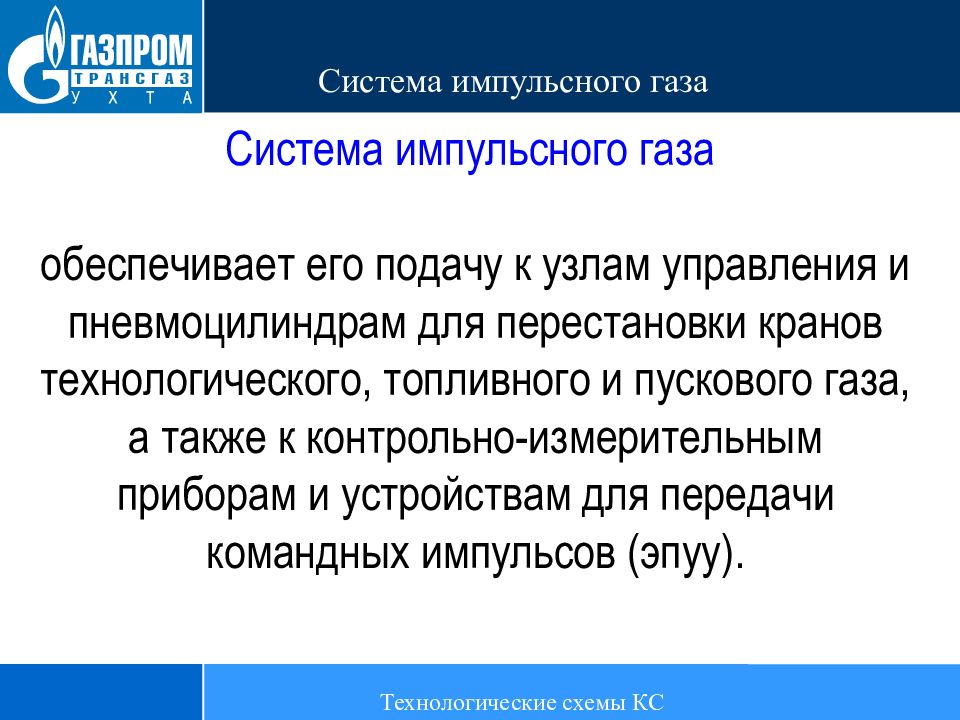 ГАЗПРОМ
ТРАНСГАЗ
УХТА

Система импульсного газа

Система импульсного газа

обеспечивает его подачу к узлам управления и пневмоцилиндрам для перестановки кранов технологического, топливного и пускового газа, а также к контрольно-измерительным приборам и устройствам для передачи командных импульсов (эпуу).

Технологические схемы КС